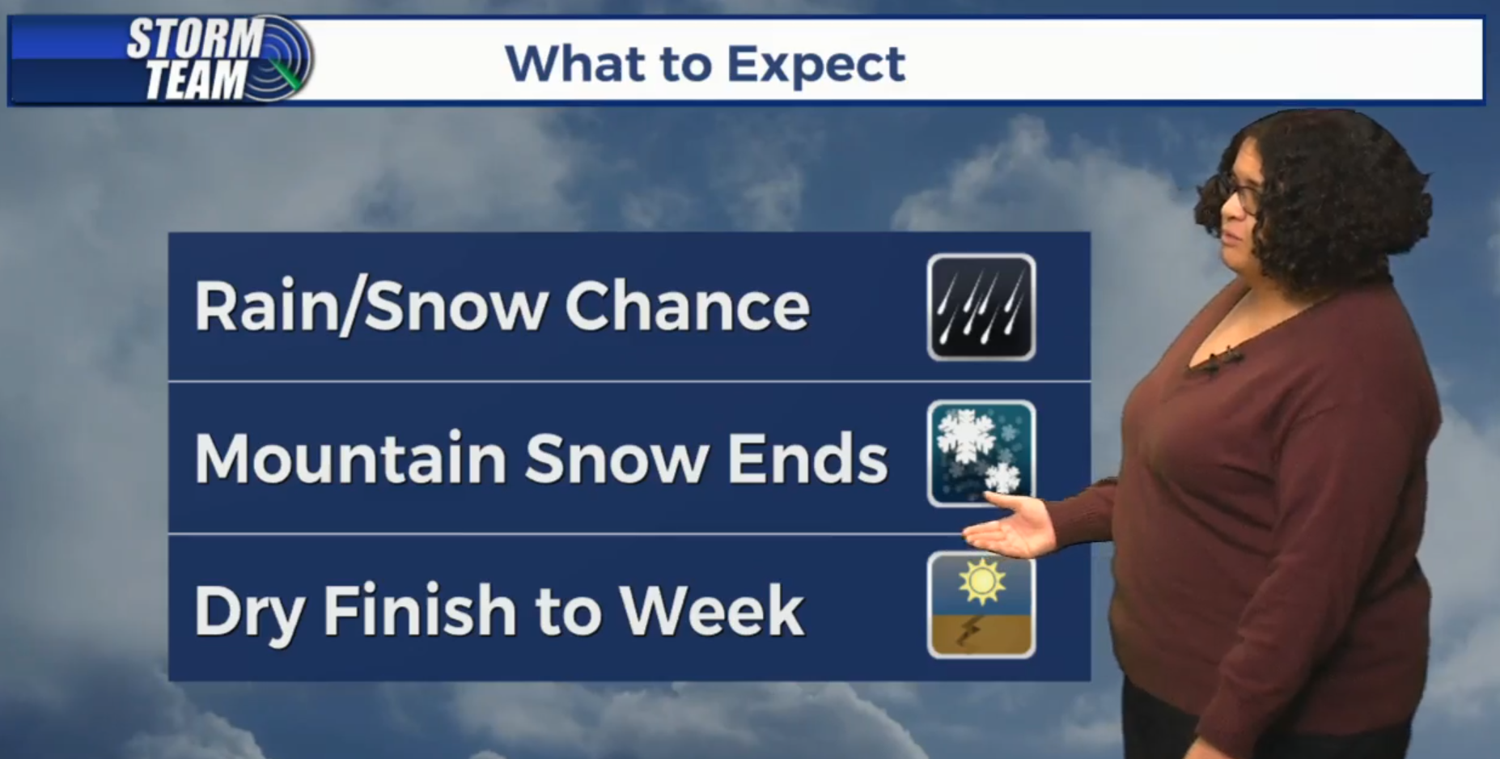 STORM TEAM

What to Expect

Rain/Snow Chance

Mountain Snow Ends

Dry Finish to Week